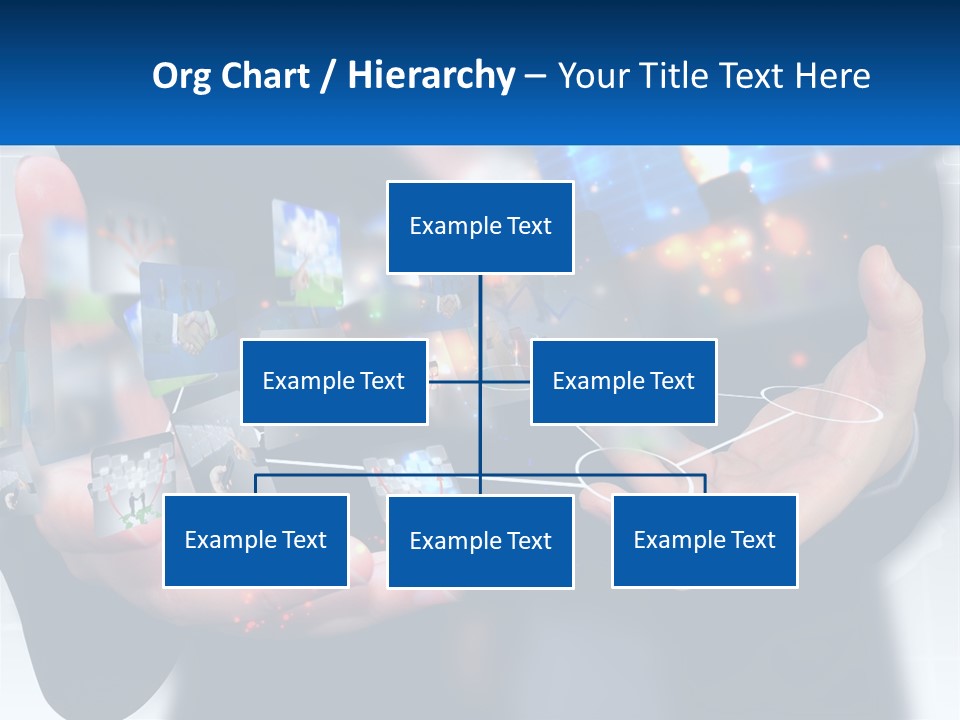 Org Chart / Hierarchy – Your Title Text Here

Example Text

Example Text

Example Text

Example Text

Example Text

Example Text